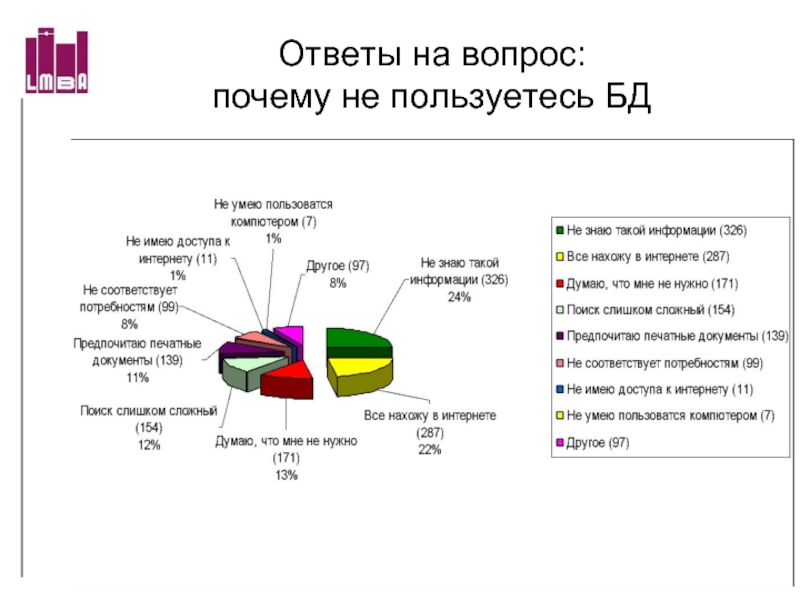 LMBA

Ответы на вопрос:
почему не пользуетесь БД

Не умею пользоватся компютером (7)
1%

Не имею доступа к интернету (11)
1%

Другое (97)
8%

Не знаю такой информации (326)
24%

Не соответствует потребностям (99)
8%

Предпочитаю печатные документы (139)
11%

Поиск слишком сложный (154)
12%

Думаю, что мне не нужно (171)
13%

Все нахожу в интернете (287)
22%

Не знаю такой информации (326)
Все нахожу в интернете (287)
Думаю, что мне не нужно (171)
Поиск слишком сложный (154)
Предпочитаю печатные документы (139)
Не соответствует потребностям (99)
Не имею доступа к интернету (11)
Не умею пользоватся компютером (7)
Другое (97)